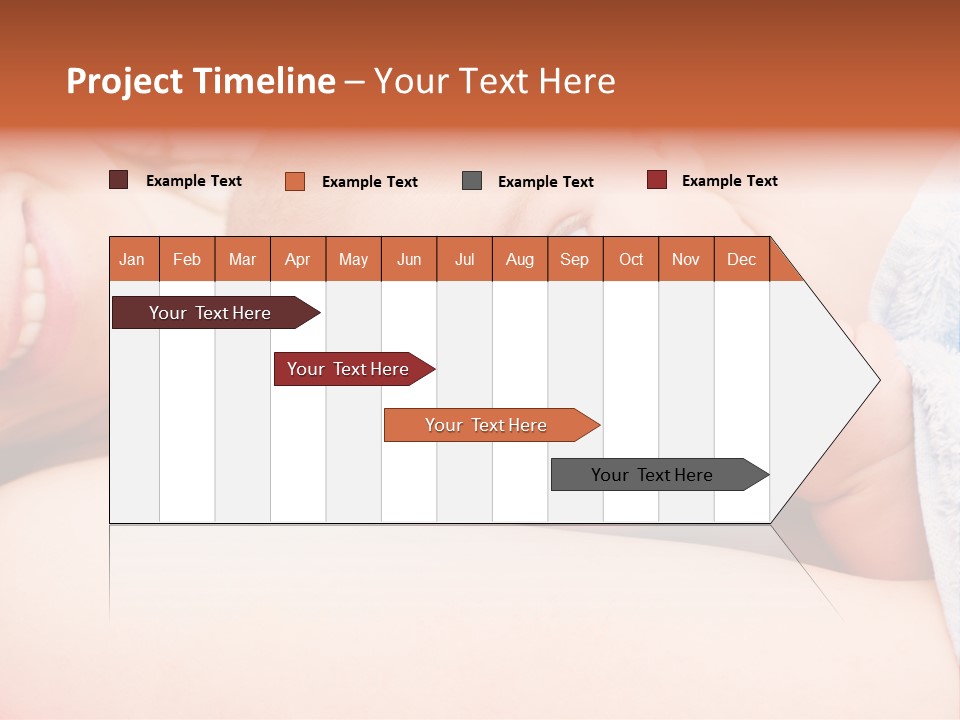 Project Timeline – Your Text Here

Example Text
Example Text
Example Text
Example Text

| Jan | Feb | Mar | Apr | May | Jun | Jul | Aug | Sep | Oct | Nov | Dec |
|---|---|---|---|---|---|---|---|---|---|---|---|

Your Text Here

Your Text Here

Your Text Here

Your Text Here